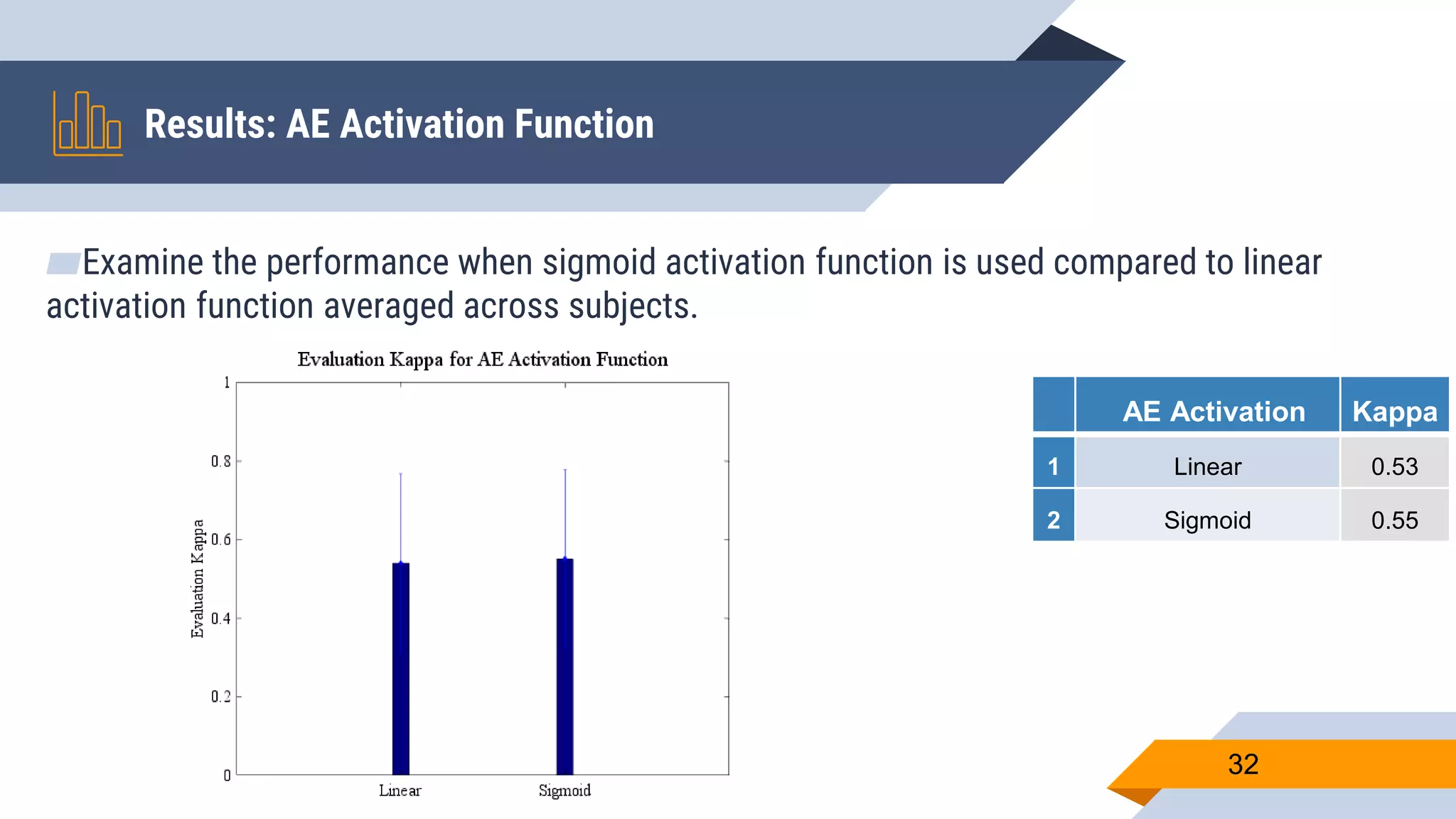 Results: AE Activation Function

Examine the performance when sigmoid activation function is used compared to linear activation function averaged across subjects.

Evaluation Kappa for AE Activation Function

Evaluation Kappa

1
0.8
0.6
0.4
0.2
0

Linear
Sigmoid

| | AE Activation | Kappa |
|---|---|---|
| 1 | Linear | 0.53 |
| 2 | Sigmoid | 0.55 |

32